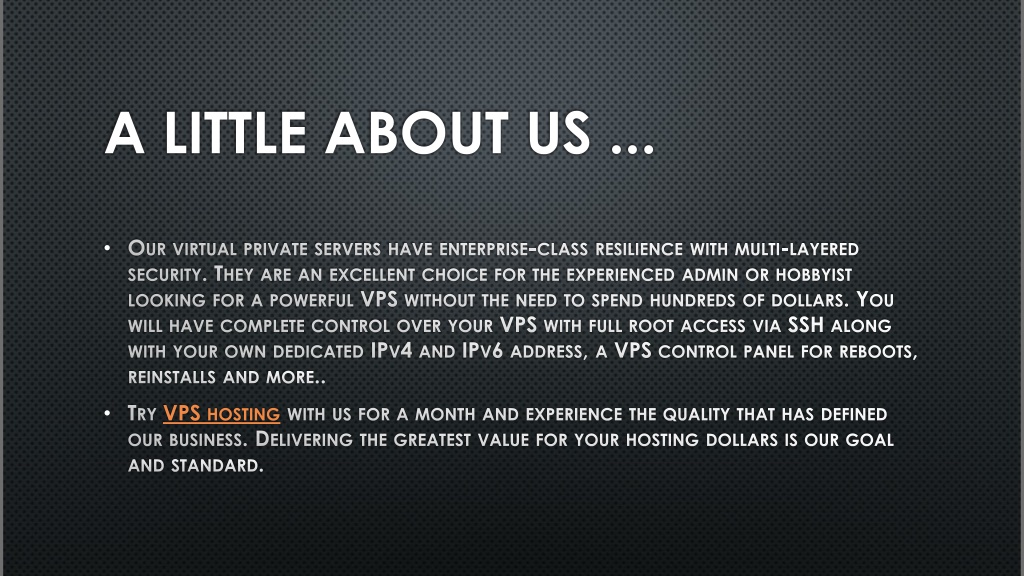 A LITTLE ABOUT US ...

• Our virtual private servers have enterprise-class resilience with multi-layered security. They are an excellent choice for the experienced admin or hobbyist looking for a powerful VPS without the need to spend hundreds of dollars. You will have complete control over your VPS with full root access via SSH along with your own dedicated IPv4 and IPv6 address, a VPS control panel for reboots, reinstalls and more..

• Try VPS hosting with us for a month and experience the quality that has defined our business. Delivering the greatest value for your hosting dollars is our goal and standard.